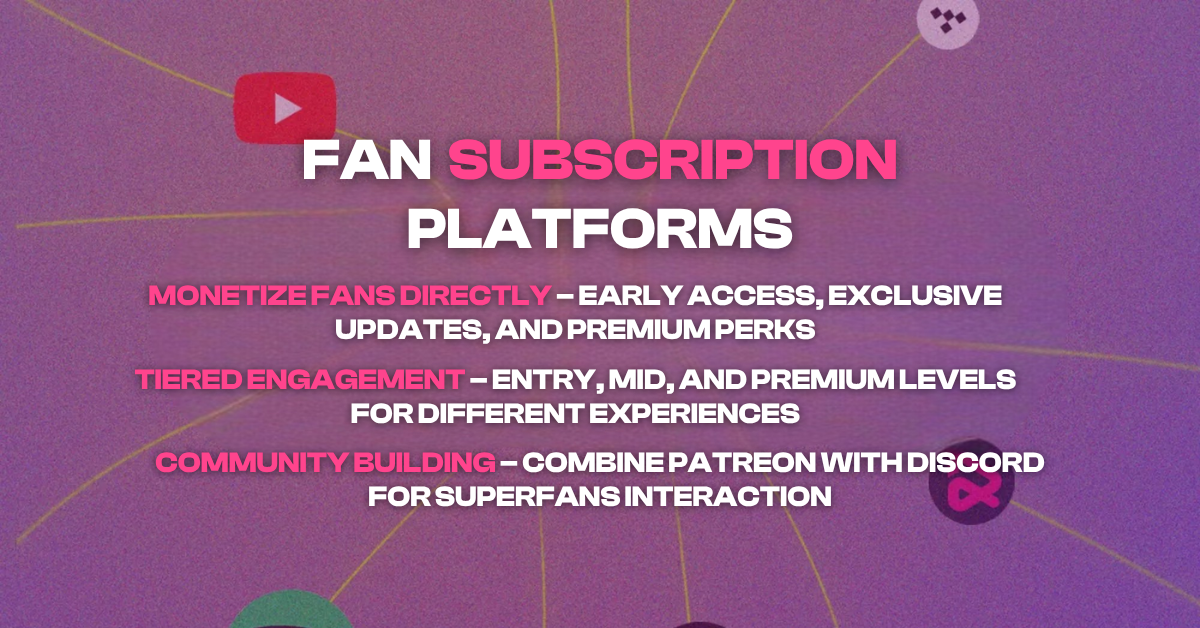 FAN SUBSCRIPTION PLATFORMS

MONETIZE FANS DIRECTLY – EARLY ACCESS, EXCLUSIVE UPDATES, AND PREMIUM PERKS

TIERED ENGAGEMENT – ENTRY, MID, AND PREMIUM LEVELS FOR DIFFERENT EXPERIENCES

COMMUNITY BUILDING – COMBINE PATREON WITH DISCORD FOR SUPERFANS INTERACTION